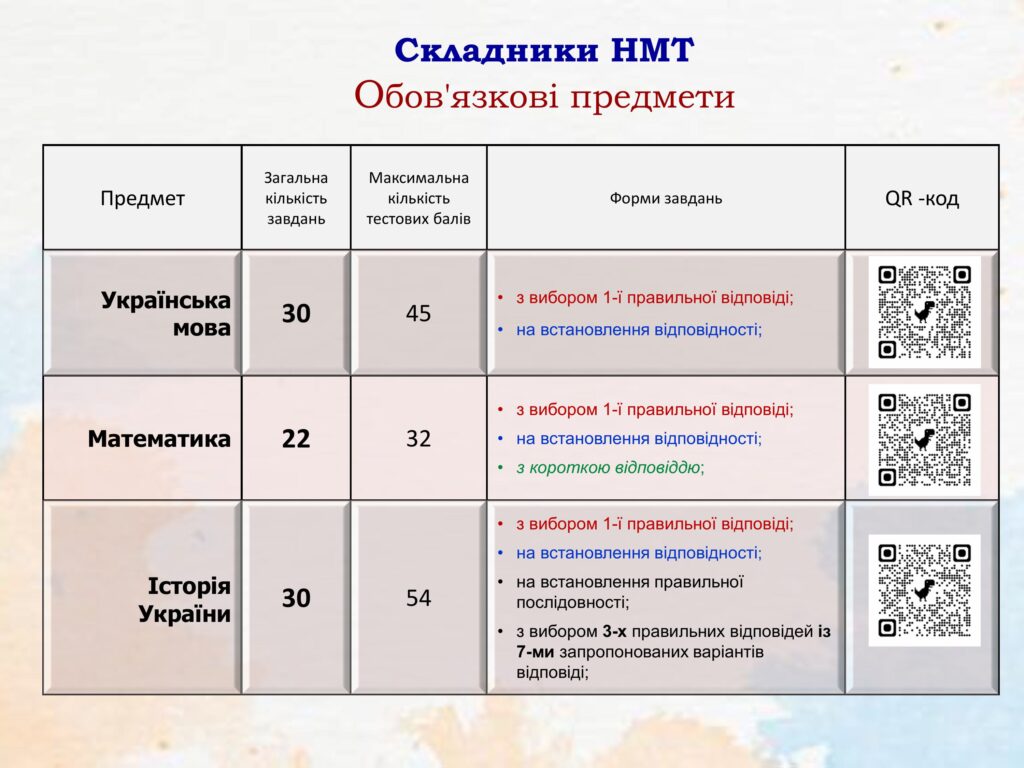 Складники НМТ
Обов'язкові предмети

| Предмет | Загальна кількість завдань | Максимальна кількість тестових балів | Форми завдань | QR -код |
|---|---|---|---|---|
| Українська мова | 30 | 45 | • з вибором 1-ї правильної відповіді; • на встановлення відповідності; | |
| Математика | 22 | 32 | • з вибором 1-ї правильної відповіді; • на встановлення відповідності; • з короткою відповіддю; | |
| Історія України | 30 | 54 | • з вибором 1-ї правильної відповіді; • на встановлення відповідності; • на встановлення правильної послідовності; • з вибором 3-х правильних відповідей із 7-ми запропонованих варіантів відповіді; | |